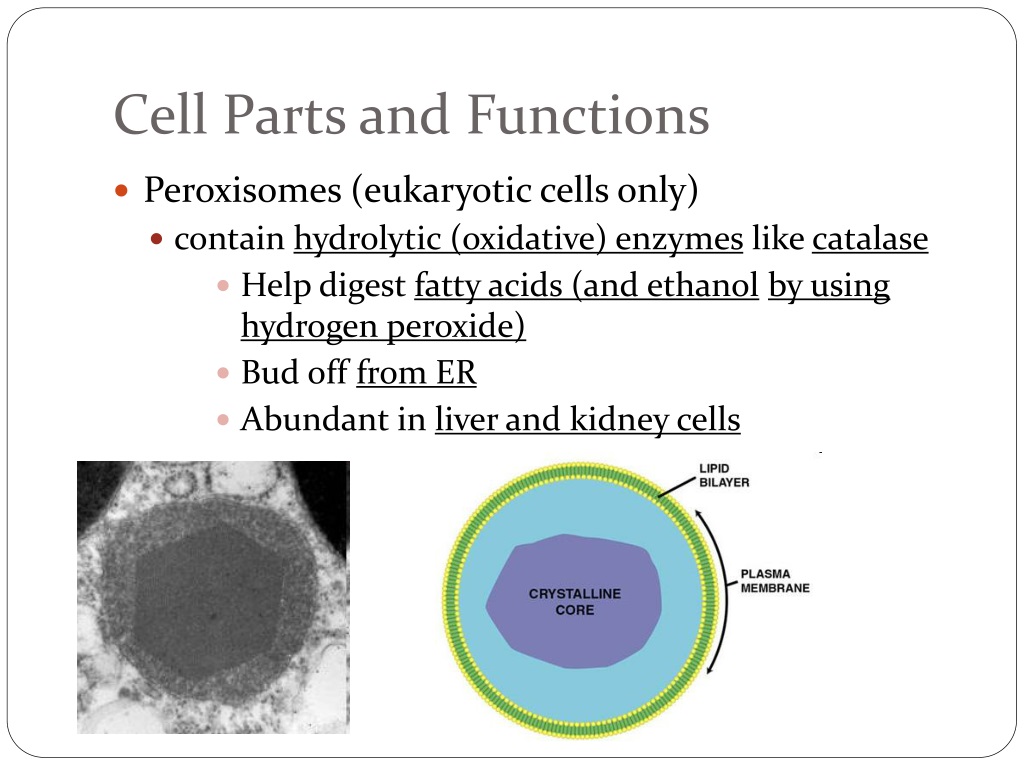 Cell Parts and Functions

Peroxisomes (eukaryotic cells only)

contain hydrolytic (oxidative) enzymes like catalase

Help digest fatty acids (and ethanol by using hydrogen peroxide)

Bud off from ER

Abundant in liver and kidney cells

LIPID BILAYER

PLASMA MEMBRANE

CRYSTALLINE CORE